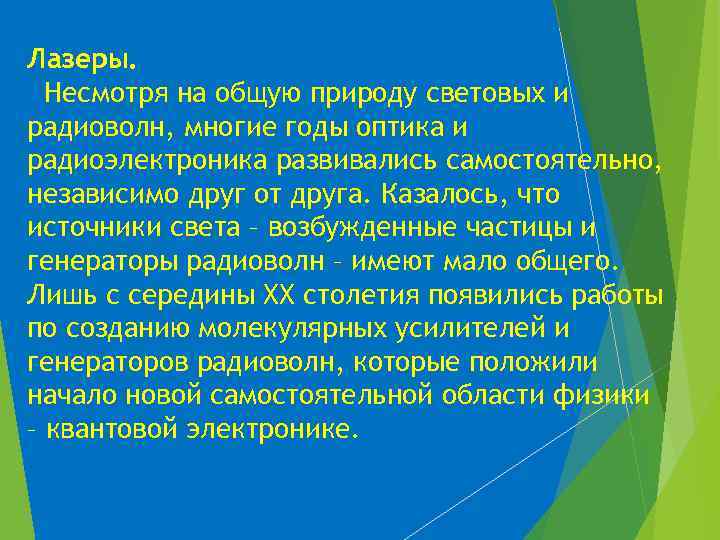 Лазеры.

Несмотря на общую природу световых и радиоволн, многие годы оптика и радиоэлектроника развивались самостоятельно, независимо друг от друга. Казалось, что источники света – возбужденные частицы и генераторы радиоволн – имеют мало общего. Лишь с середины XX столетия появились работы по созданию молекулярных усилителей и генераторов радиоволн, которые положили начало новой самостоятельной области физики – квантовой электронике.